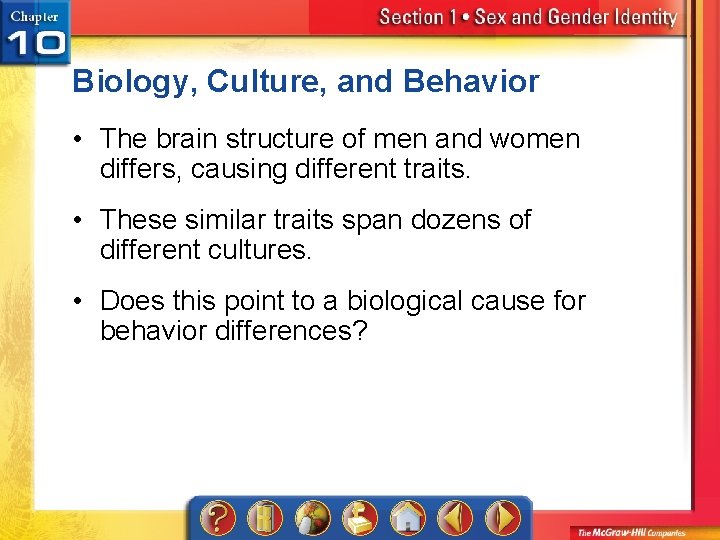 Chapter 10

Section 1 • Sex and Gender Identity

Biology, Culture, and Behavior

• The brain structure of men and women differs, causing different traits.

• These similar traits span dozens of different cultures.

• Does this point to a biological cause for behavior differences?

?

The McGraw-Hill Companies